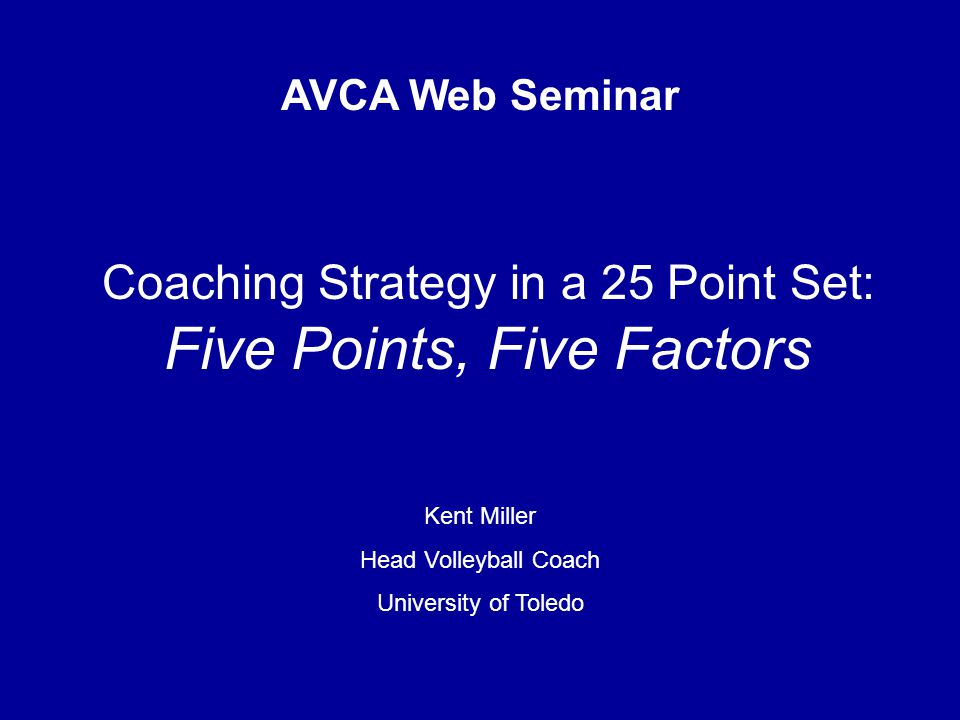 AVCA Web Seminar

Coaching Strategy in a 25 Point Set:
Five Points, Five Factors

Kent Miller

Head Volleyball Coach

University of Toledo